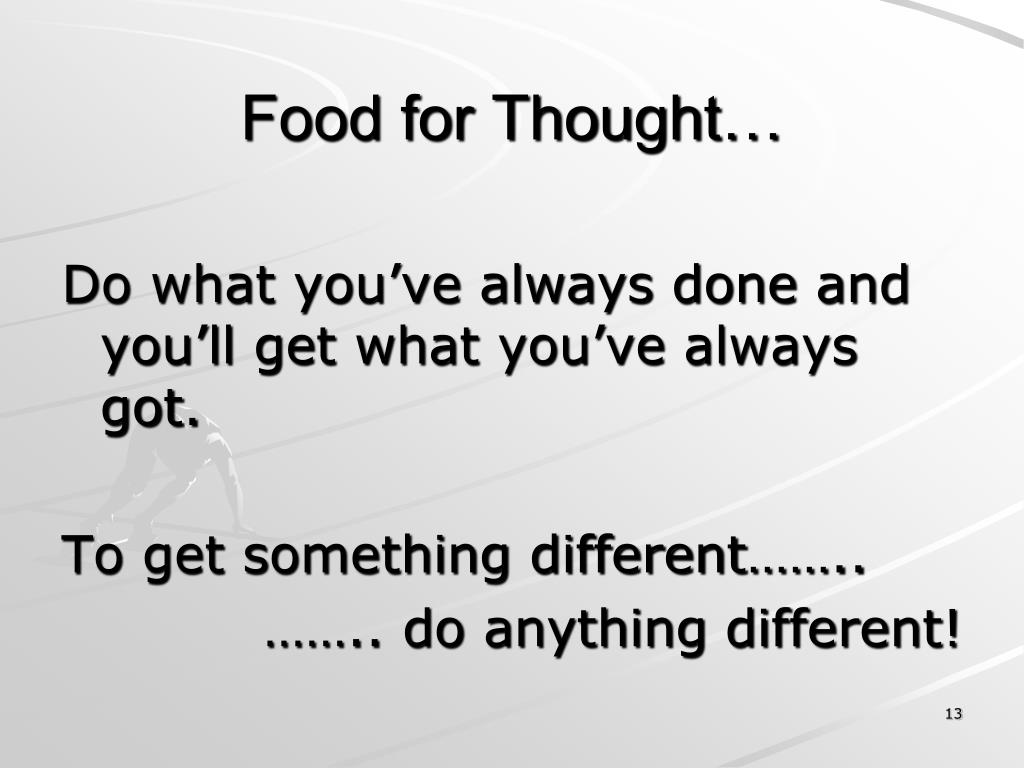 Food for Thought…

Do what you’ve always done and you’ll get what you’ve always got.

To get something different……..
…….. do anything different!

13